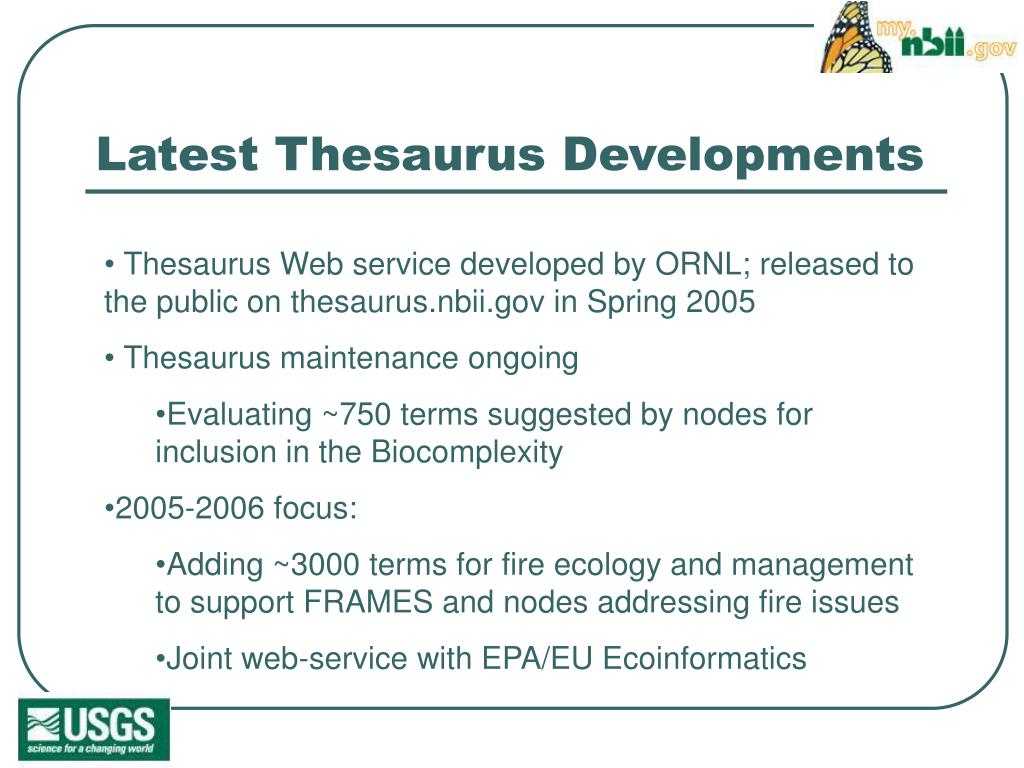 my.nbii.gov

Latest Thesaurus Developments

• Thesaurus Web service developed by ORNL; released to the public on thesaurus.nbii.gov in Spring 2005

• Thesaurus maintenance ongoing

•Evaluating ~750 terms suggested by nodes for inclusion in the Biocomplexity

•2005-2006 focus:

•Adding ~3000 terms for fire ecology and management to support FRAMES and nodes addressing fire issues

•Joint web-service with EPA/EU Ecoinformatics

USGS
science for a changing world